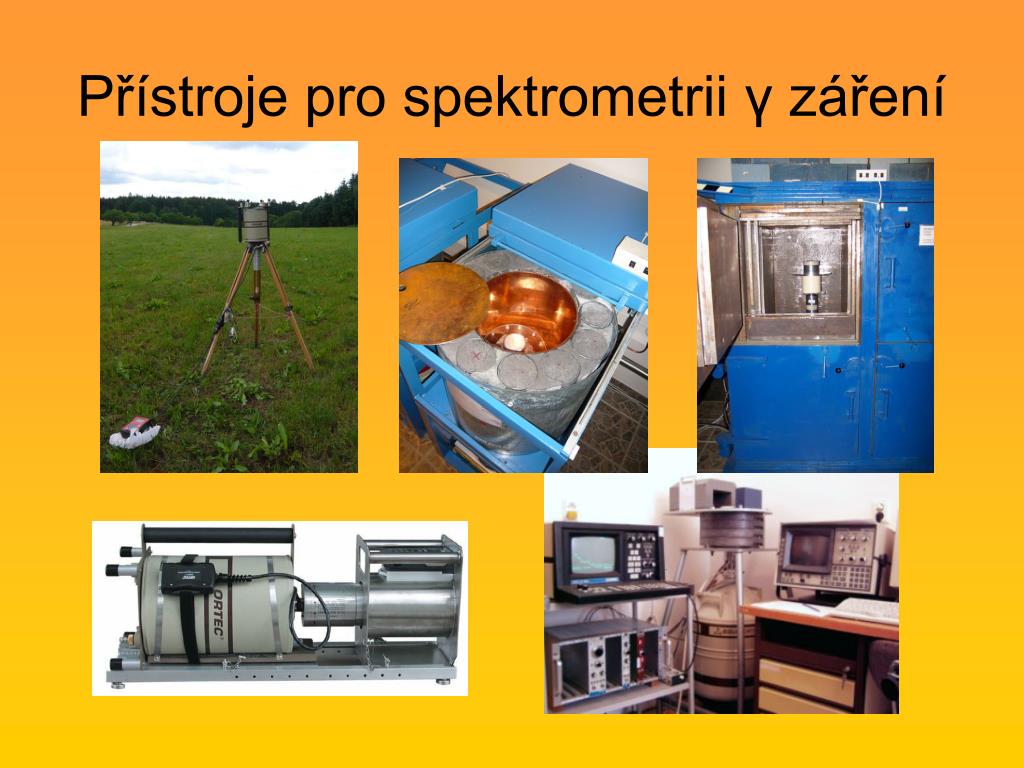 Přístroje pro spektrometrii γ záření

ORTEC